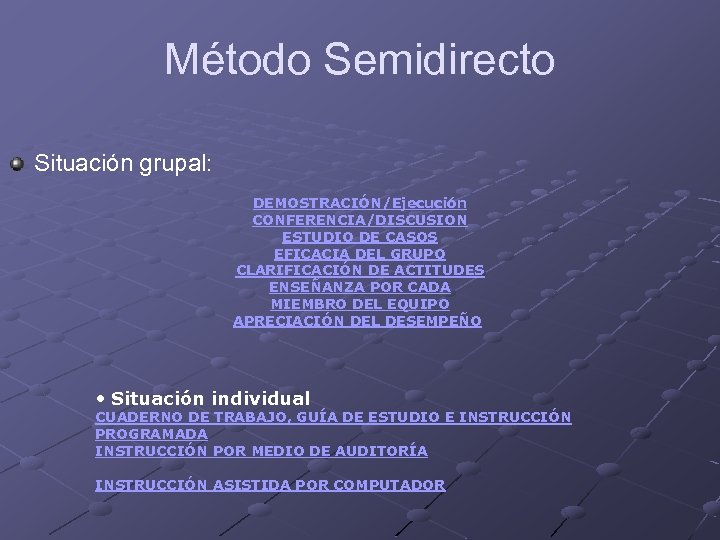 Método Semidirecto

Situación grupal:

DEMOSTRACIÓN/Ejecución
CONFERENCIA/DISCUSION
ESTUDIO DE CASOS
EFICACIA DEL GRUPO
CLARIFICACIÓN DE ACTITUDES
ENSEÑANZA POR CADA
MIEMBRO DEL EQUIPO
APRECIACIÓN DEL DESEMPEÑO

• Situación individual
CUADERNO DE TRABAJO, GUÍA DE ESTUDIO E INSTRUCCIÓN PROGRAMADA
INSTRUCCIÓN POR MEDIO DE AUDITORÍA

INSTRUCCIÓN ASISTIDA POR COMPUTADOR